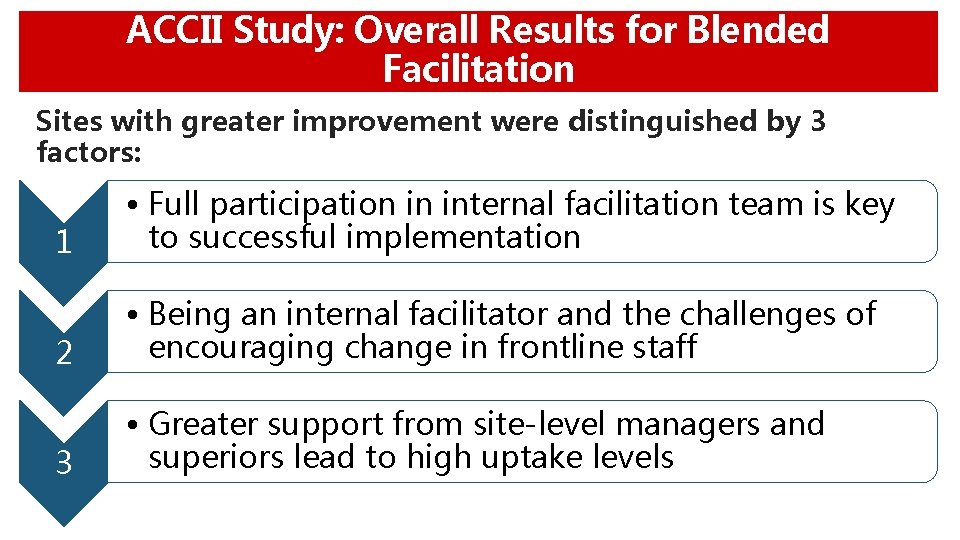 ACCII Study: Overall Results for Blended Facilitation

Sites with greater improvement were distinguished by 3 factors:

1

• Full participation in internal facilitation team is key to successful implementation

2

• Being an internal facilitator and the challenges of encouraging change in frontline staff

3

• Greater support from site-level managers and superiors lead to high uptake levels